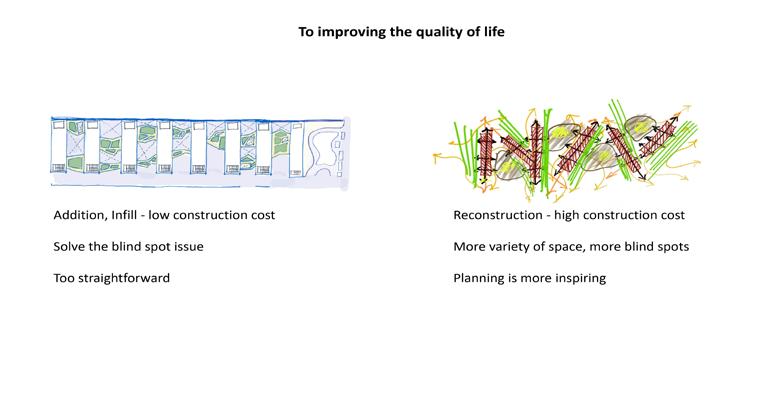 To improving the quality of life

Addition, Infill - low construction cost

Solve the blind spot issue

Too straightforward

Reconstruction - high construction cost

More variety of space, more blind spots

Planning is more inspiring